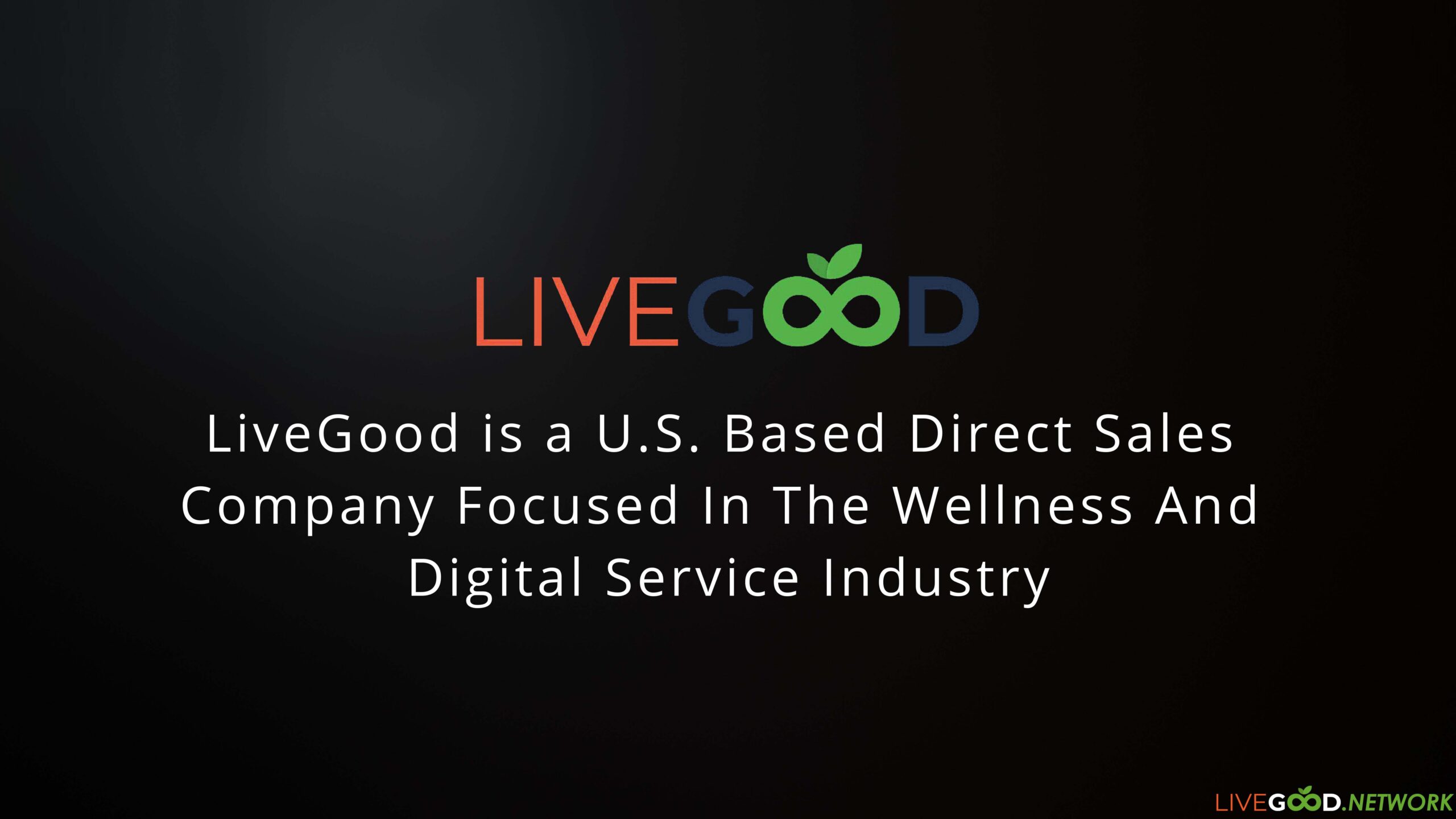 LIVEGOOD

LiveGood is a U.S. Based Direct Sales Company Focused In The Wellness And Digital Service Industry

LIVEGOOD.NETWORK